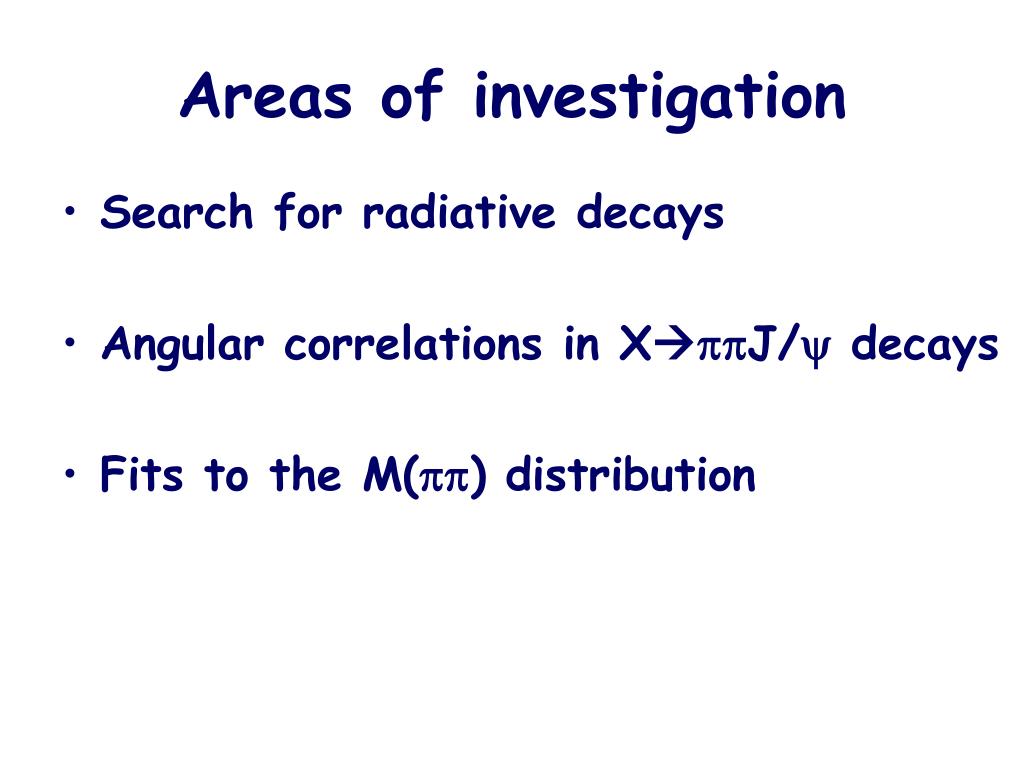 Areas of investigation

• Search for radiative decays

• Angular correlations in $X \rightarrow \pi\pi J/\psi$ decays

• Fits to the $M(\pi\pi)$ distribution